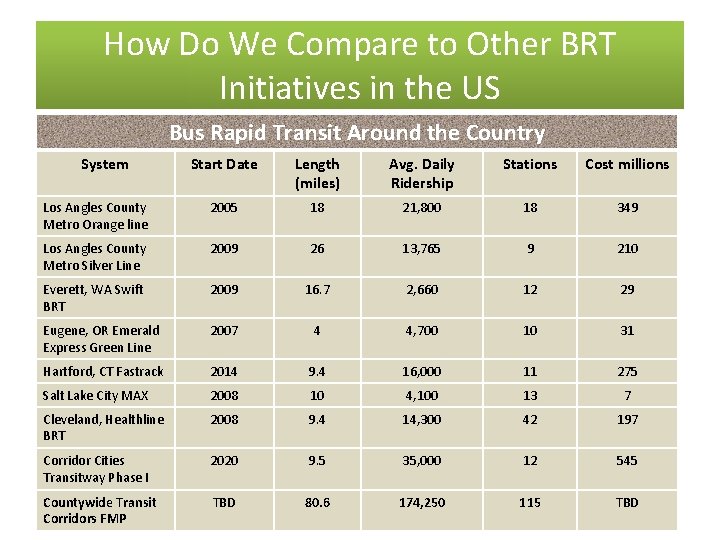 How Do We Compare to Other BRT Initiatives in the US

Bus Rapid Transit Around the Country

| System | Start Date | Length (miles) | Avg. Daily Ridership | Stations | Cost millions |
|---|---|---|---|---|---|
| Los Angles County Metro Orange line | 2005 | 18 | 21,800 | 18 | 349 |
| Los Angles County Metro Silver Line | 2009 | 26 | 13,765 | 9 | 210 |
| Everett, WA Swift BRT | 2009 | 16.7 | 2,660 | 12 | 29 |
| Eugene, OR Emerald Express Green Line | 2007 | 4 | 4,700 | 10 | 31 |
| Hartford, CT Fastrack | 2014 | 9.4 | 16,000 | 11 | 275 |
| Salt Lake City MAX | 2008 | 10 | 4,100 | 13 | 7 |
| Cleveland, Healthline BRT | 2008 | 9.4 | 14,300 | 42 | 197 |
| Corridor Cities Transitway Phase I | 2020 | 9.5 | 35,000 | 12 | 545 |
| Countywide Transit Corridors FMP | TBD | 80.6 | 174,250 | 115 | TBD |